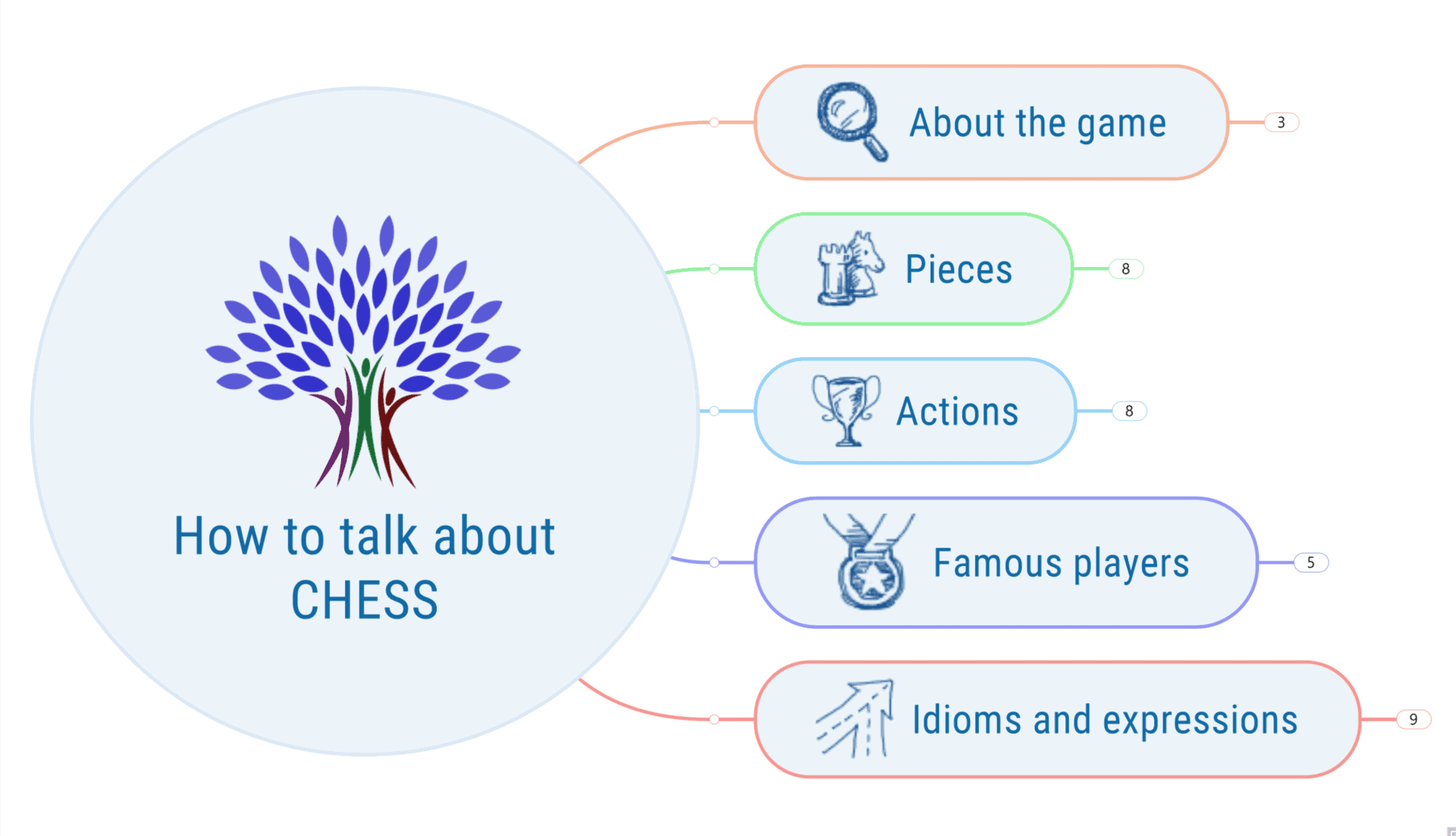 How to talk about CHESS

About the game
3

Pieces
8

Actions
8

Famous players
5

Idioms and expressions
9